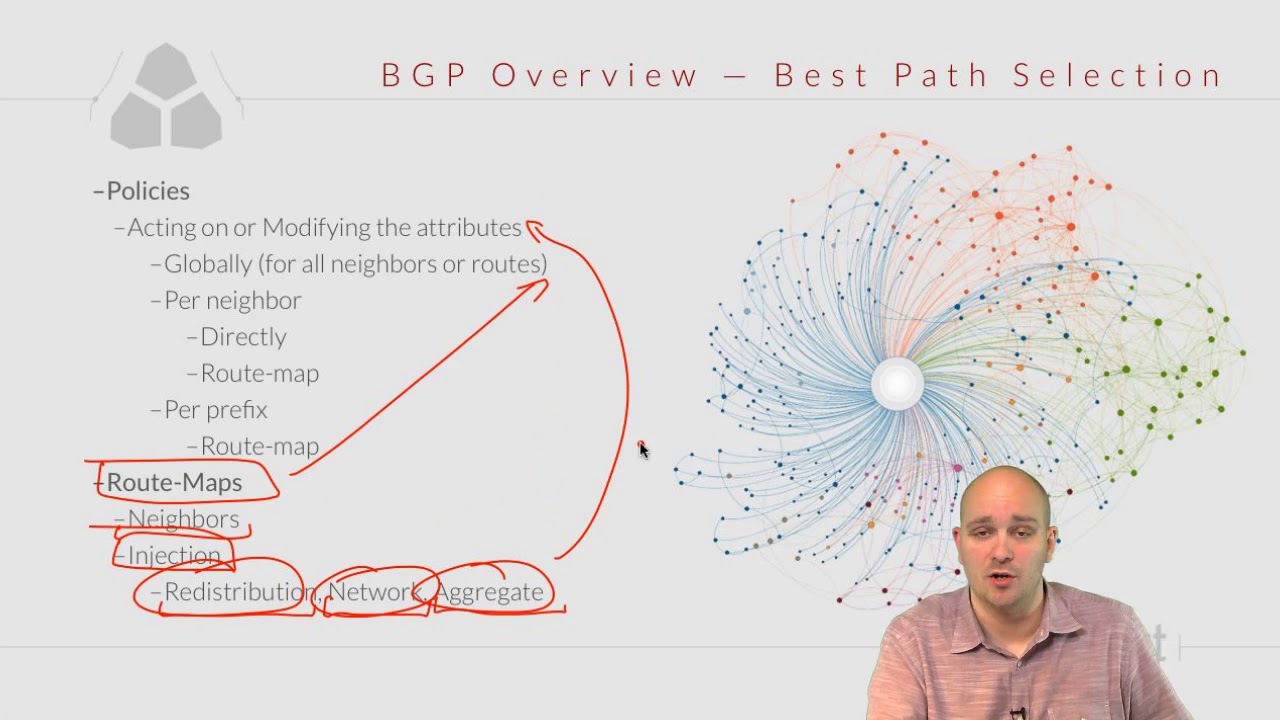 BGP Overview — Best Path Selection

–Policies
–Acting on or Modifying the attributes
–Globally (for all neighbors or routes)
–Per neighbor
–Directly
–Route-map
–Per prefix
–Route-map
–Route-Maps
–Neighbors
–Injection
–Redistribution, Network, Aggregate